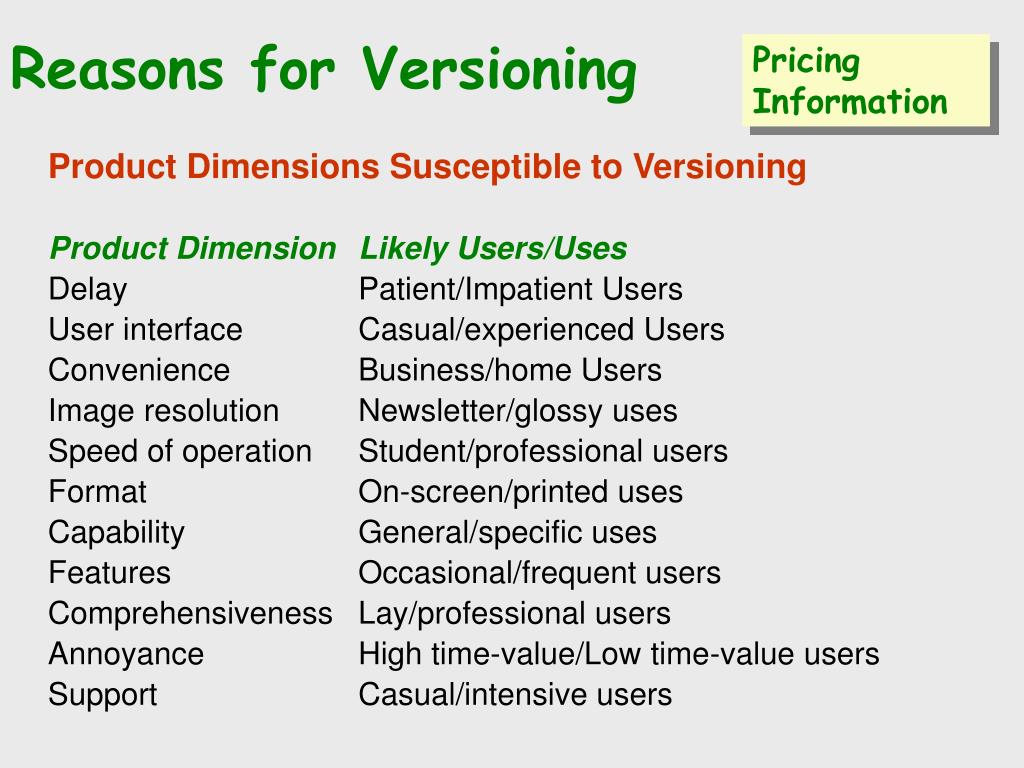 Reasons for Versioning

Pricing Information

Product Dimensions Susceptible to Versioning

| Product Dimension | Likely Users/Uses |
|---|---|
| Delay | Patient/Impatient Users |
| User interface | Casual/experienced Users |
| Convenience | Business/home Users |
| Image resolution | Newsletter/glossy uses |
| Speed of operation | Student/professional users |
| Format | On-screen/printed uses |
| Capability | General/specific uses |
| Features | Occasional/frequent users |
| Comprehensiveness | Lay/professional users |
| Annoyance | High time-value/Low time-value users |
| Support | Casual/intensive users |